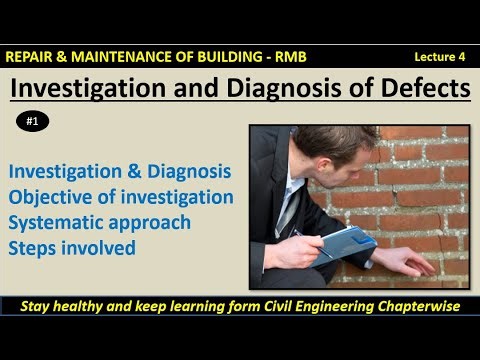 REPAIR & MAINTENANCE OF BUILDING - RMB

Lecture 4

Investigation and Diagnosis of Defects

#1

Investigation & Diagnosis
Objective of investigation
Systematic approach
Steps involved

Stay healthy and keep learning form Civil Engineering Chapterwise